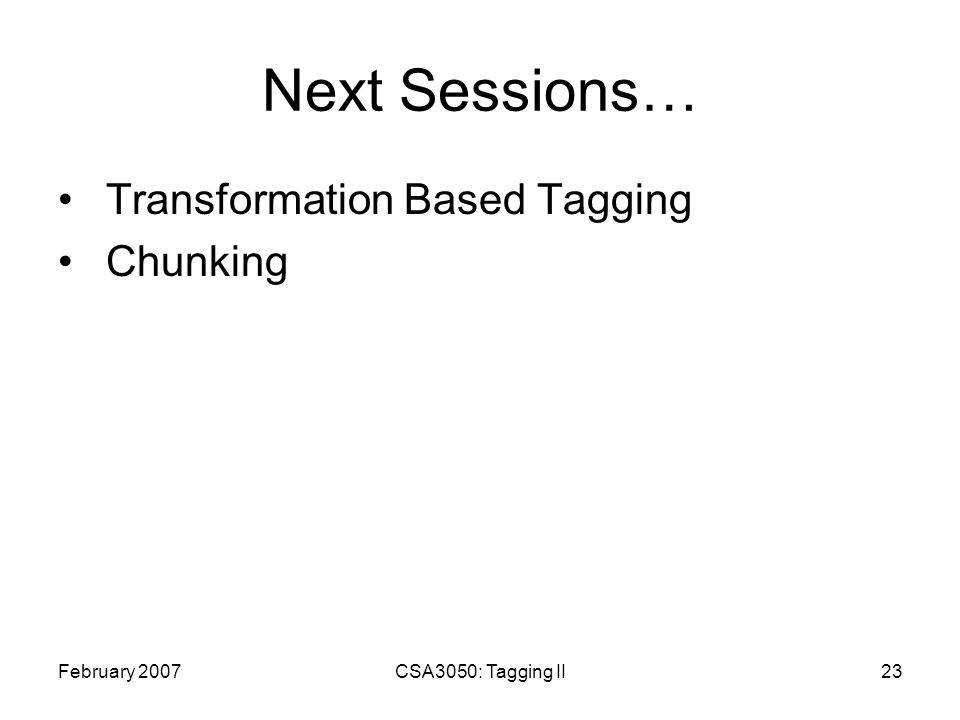 Next Sessions…

• Transformation Based Tagging
• Chunking

February 2007

CSA3050: Tagging II

23